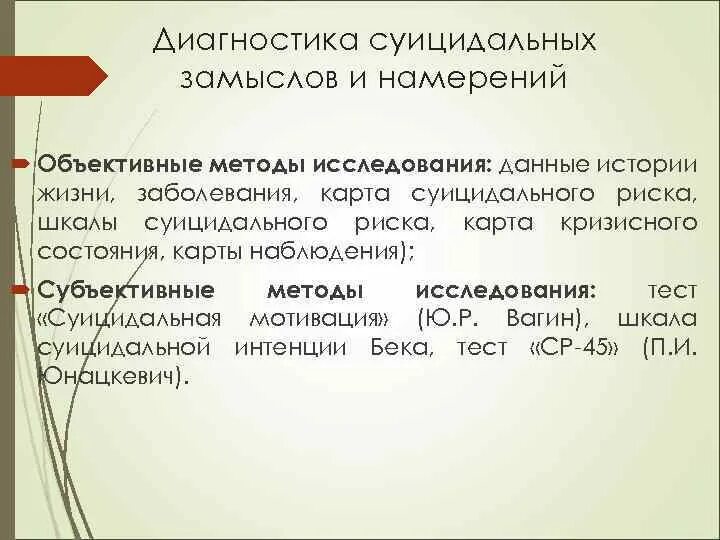 Диагностика суицидальных замыслов и намерений

Объективные методы исследования: данные истории жизни, заболевания, карта суицидального риска, шкалы суицидального риска, карта кризисного состояния, карты наблюдения);

Субъективные методы исследования: тест «Суицидальная мотивация» (Ю.Р. Вагин), шкала суицидальной интенции Бека, тест «СР-45» (П.И. Юнацкевич).